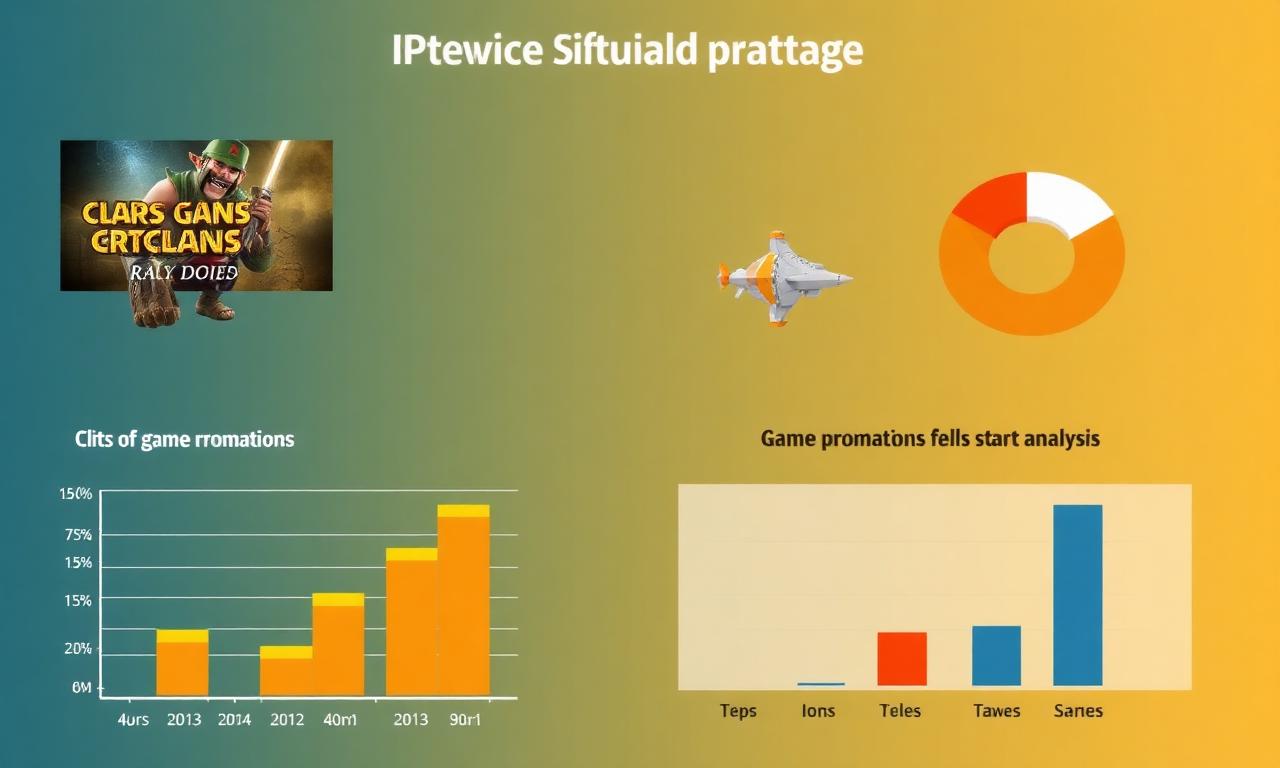 IPtewice Siftuiald prattage

CLARS GANS
CRTCLANS
RALY DOIED

Clits of game rromations

150%
75%
15%
15%
20%
6M

4urs 2013 2014 2012 40m 2013 90r1

Game promatons fells start analysis

Teps Ions Teles Tawes Sanes